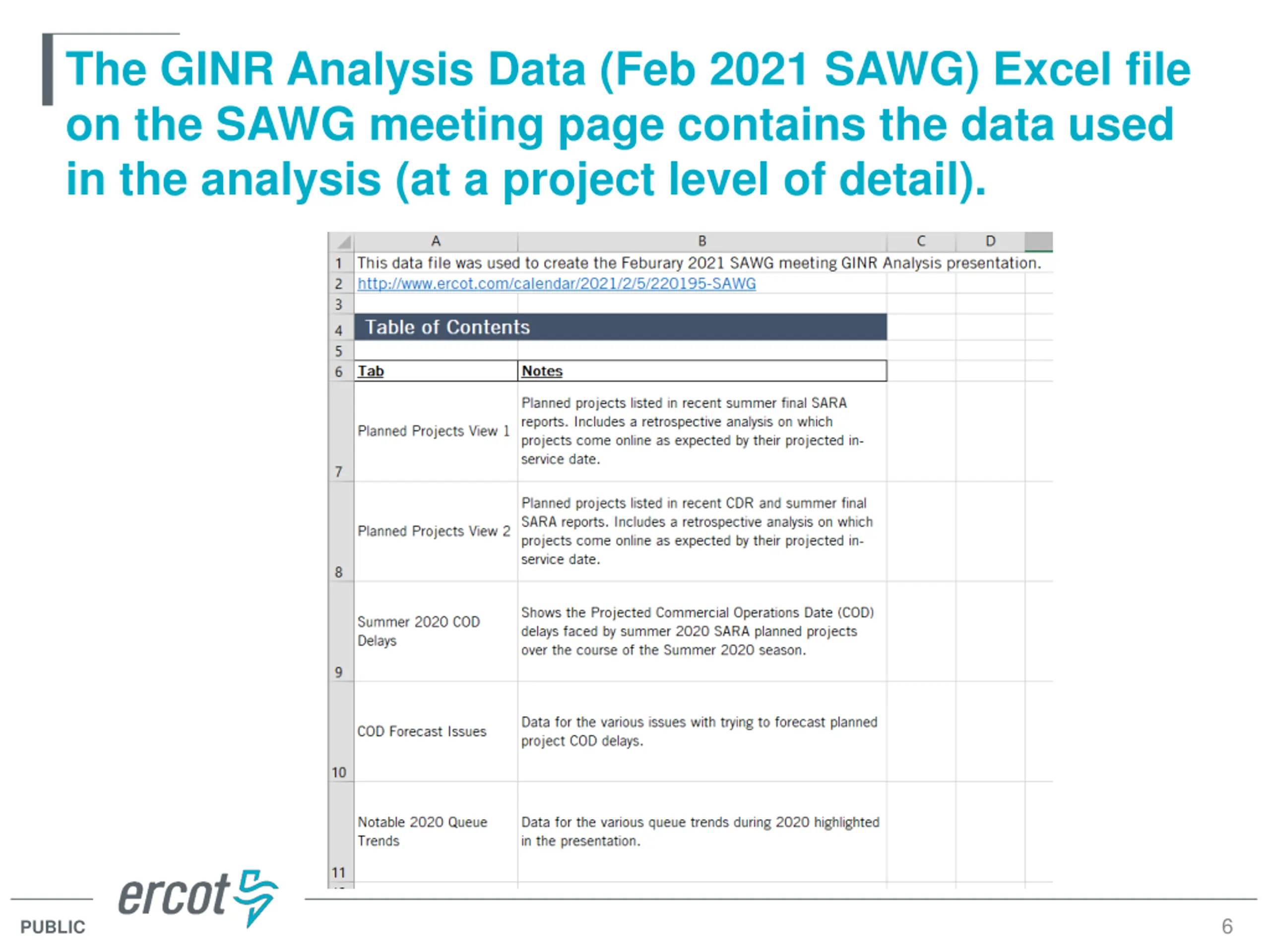 The GINR Analysis Data (Feb 2021 SAWG) Excel file on the SAWG meeting page contains the data used in the analysis (at a project level of detail).

| | A | B | C | D |
|---|---|---|---|---|
| 1 | This data file was used to create the Feburary 2021 SAWG meeting GINR Analysis presentation. | | | |
| 2 | http://www.ercot.com/calendar/2021/2/5/220195-SAWG | | | |
| 3 | | | | |
| 4 | Table of Contents | | | |
| 5 | | | | |
| 6 | Tab | Notes | | |
| 7 | Planned Projects View 1 | Planned projects listed in recent summer final SARA reports. Includes a retrospective analysis on which projects come online as expected by their projected in-service date. | | |
| 8 | Planned Projects View 2 | Planned projects listed in recent CDR and summer final SARA reports. Includes a retrospective analysis on which projects come online as expected by their projected in-service date. | | |
| 9 | Summer 2020 COD Delays | Shows the Projected Commercial Operations Date (COD) delays faced by summer 2020 SARA planned projects over the course of the Summer 2020 season. | | |
| 10 | COD Forecast Issues | Data for the various issues with trying to forecast planned project COD delays. | | |
| 11 | Notable 2020 Queue Trends | Data for the various queue trends during 2020 highlighted in the presentation. | | |

PUBLIC
ercot
6